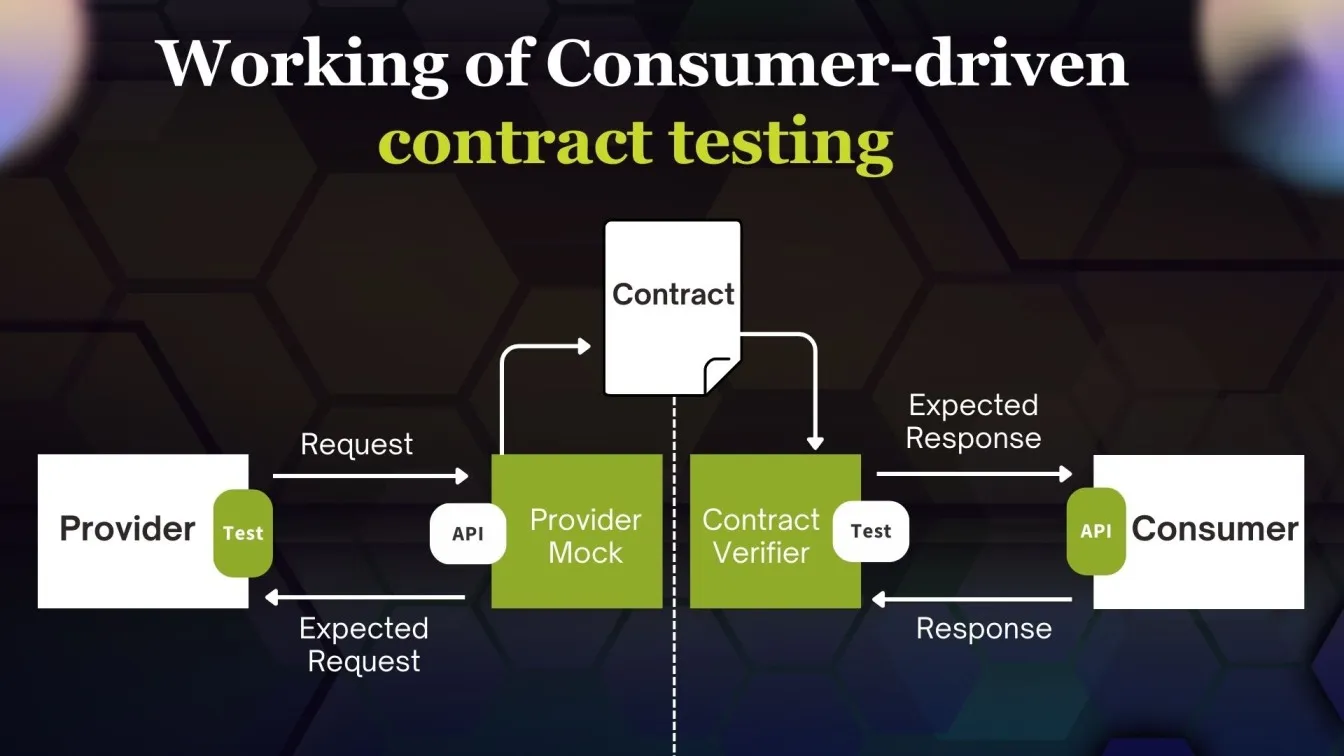 Working of Consumer-driven contract testing

Contract

Request

Expected Response

Provider

Test

API

Provider Mock

Contract Verifier

Test

API

Consumer

Expected Request

Response